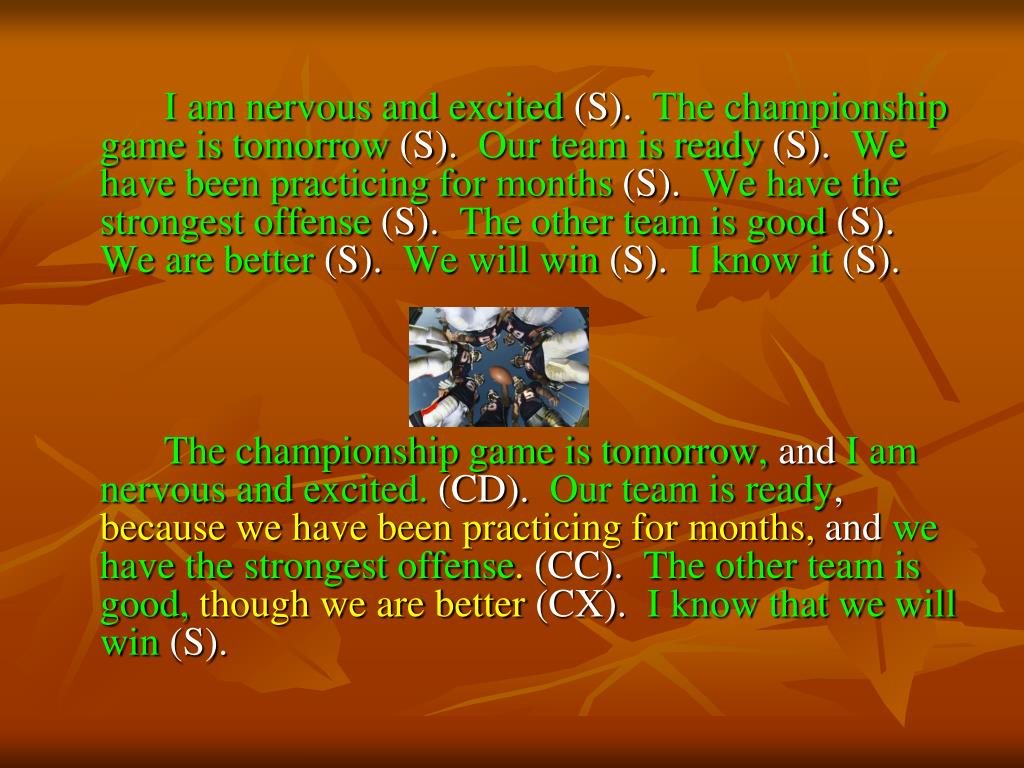 I am nervous and excited (S). The championship game is tomorrow (S). Our team is ready (S). We have been practicing for months (S). We have the strongest offense (S). The other team is good (S). We are better (S). We will win (S). I know it (S).

The championship game is tomorrow, and I am nervous and excited. (CD). Our team is ready, because we have been practicing for months, and we have the strongest offense. (CC). The other team is good, though we are better (CX). I know that we will win (S).